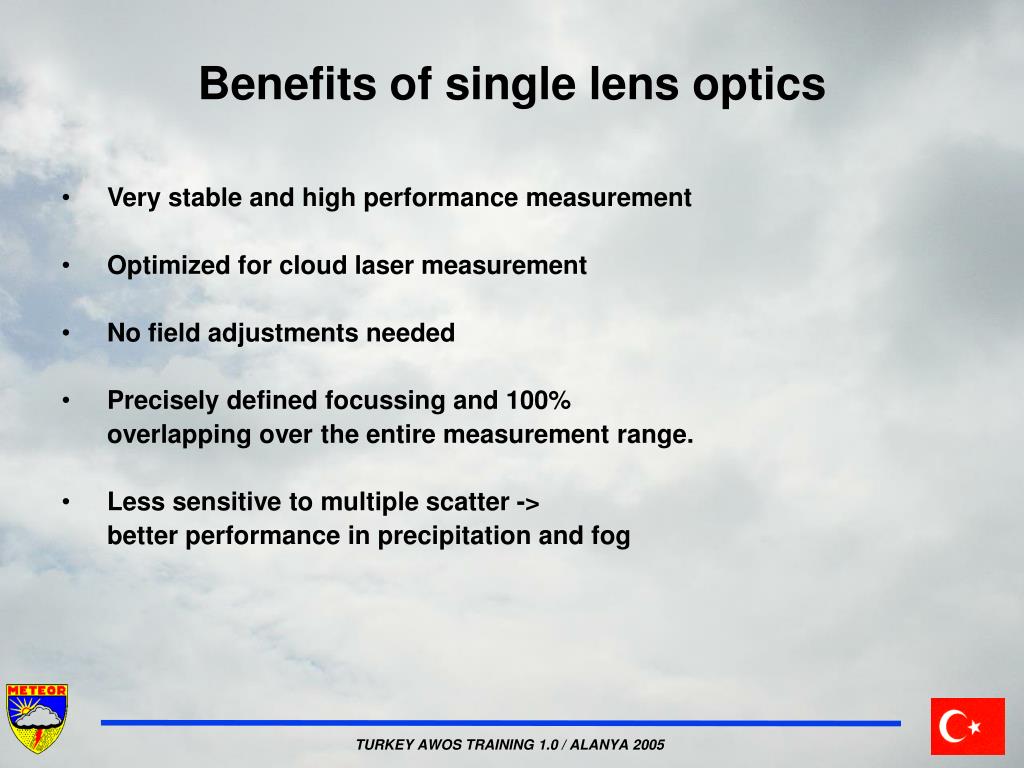 Benefits of single lens optics

• Very stable and high performance measurement

• Optimized for cloud laser measurement

• No field adjustments needed

• Precisely defined focussing and 100% overlapping over the entire measurement range.

• Less sensitive to multiple scatter -> better performance in precipitation and fog

METEOR

TURKEY AWOS TRAINING 1.0 / ALANYA 2005